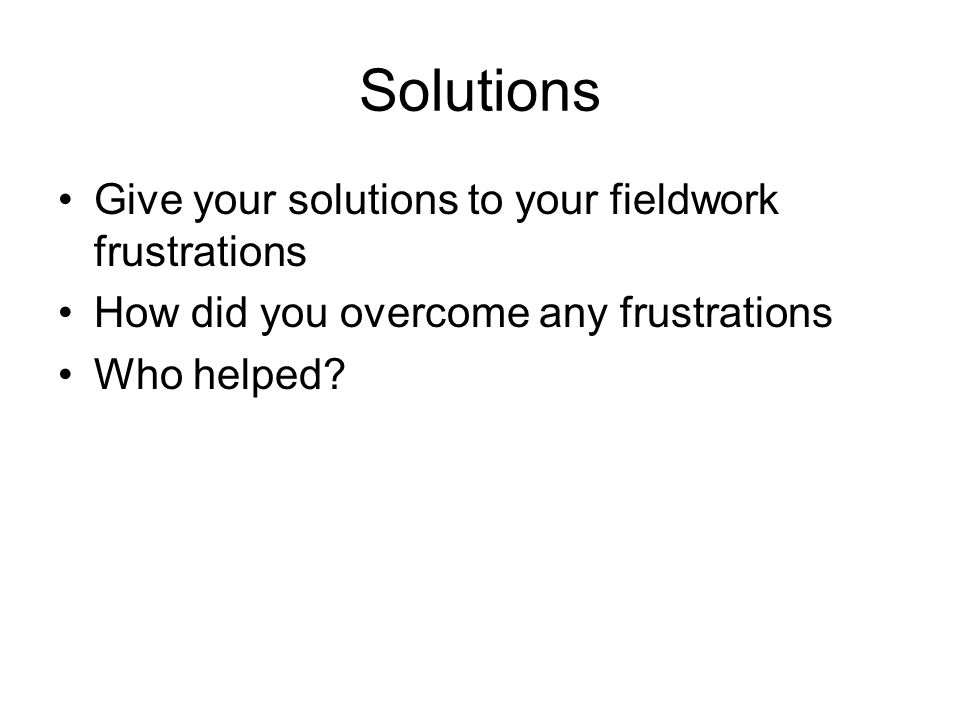 Solutions

• Give your solutions to your fieldwork frustrations
• How did you overcome any frustrations
• Who helped?